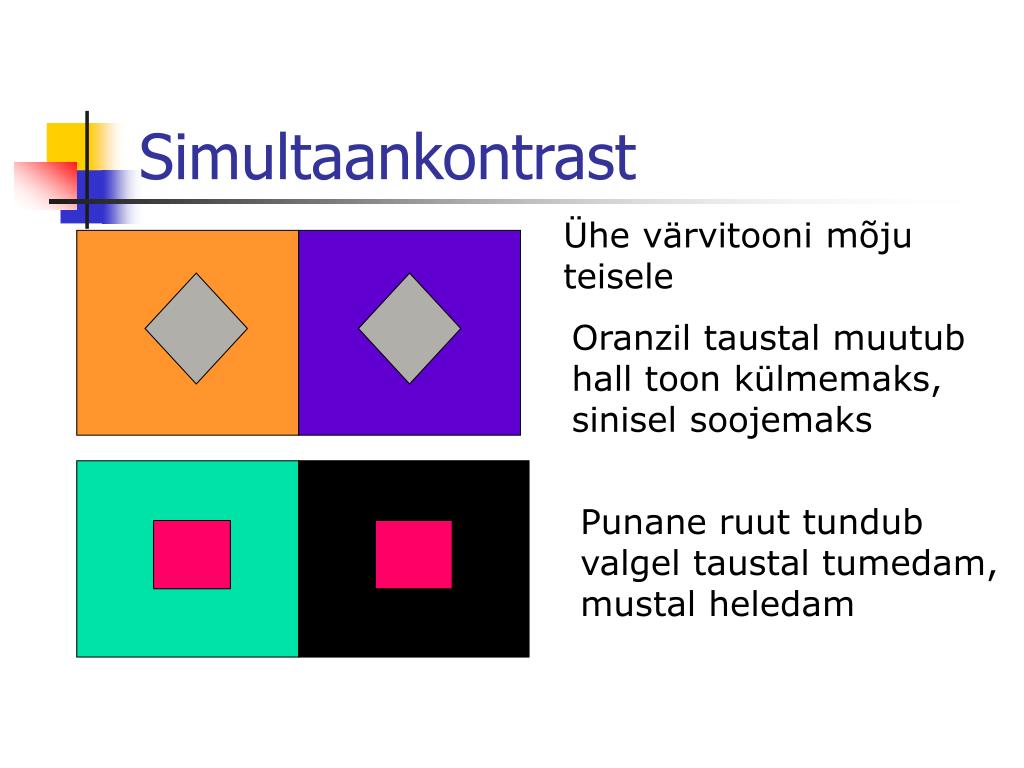 Simultaankontrast

Ühe värvitooni mõju teisele

Oranzil taustal muutub hall toon külmemaks, sinisel soojemaks

Punane ruut tundub valgel taustal tumedam, mustal heledam